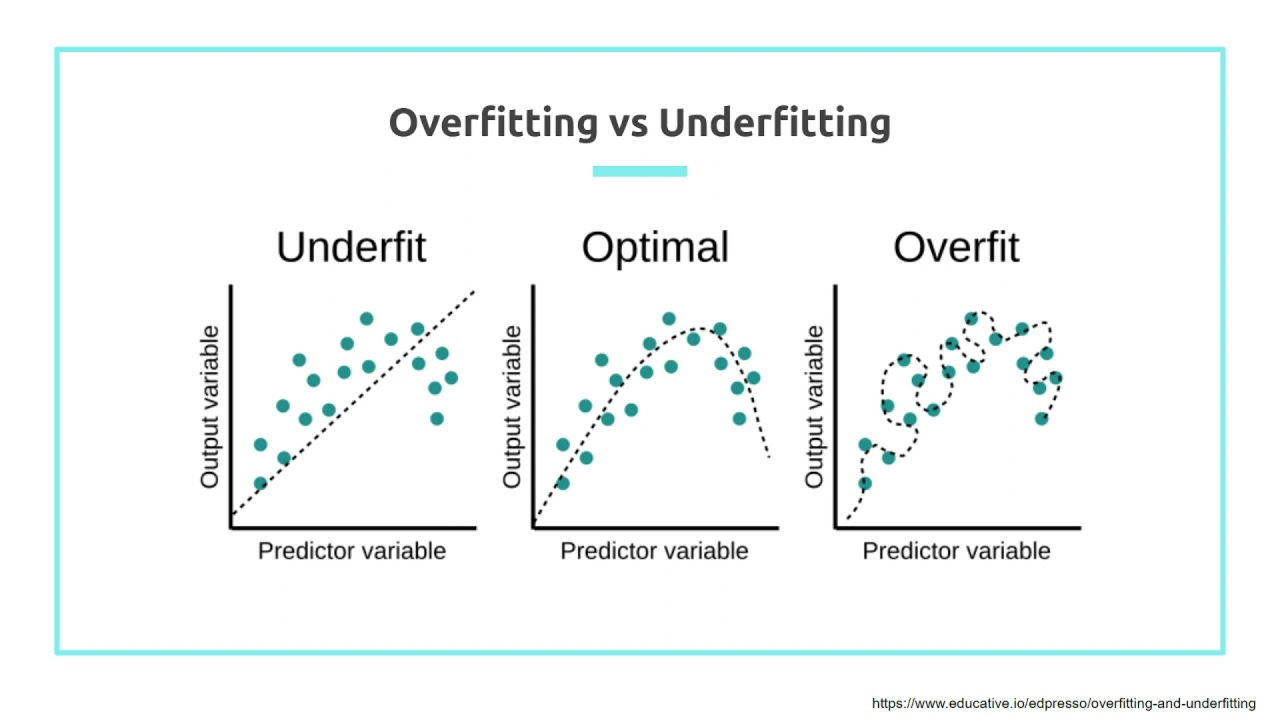 Overfitting vs Underfitting

Underfit

Output variable

Predictor variable

Optimal

Output variable

Predictor variable

Overfit

Output variable

Predictor variable

https://www.educative.io/edpresso/overfitting-and-underfitting